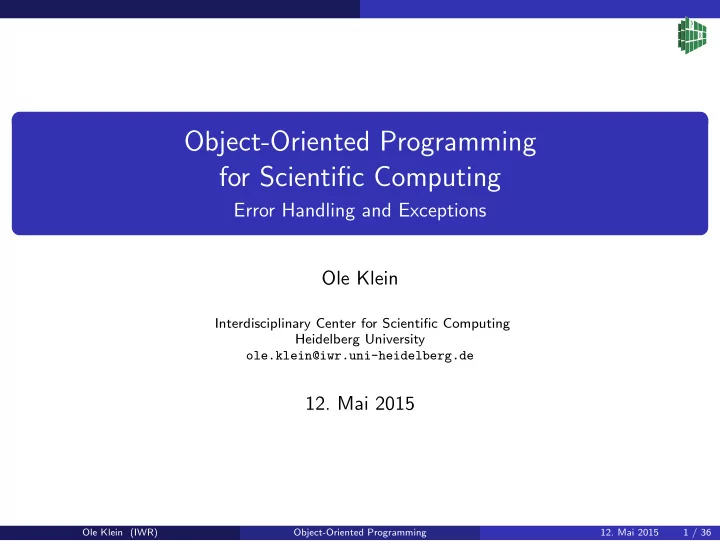 Object-Oriented Programming for Scientific Computing
Error Handling and Exceptions

Ole Klein

Interdisciplinary Center for Scientific Computing
Heidelberg University
ole.klein@iwr.uni-heidelberg.de

12. Mai 2015

Ole Klein (IWR) Object-Oriented Programming 12. Mai 2015 1 / 36